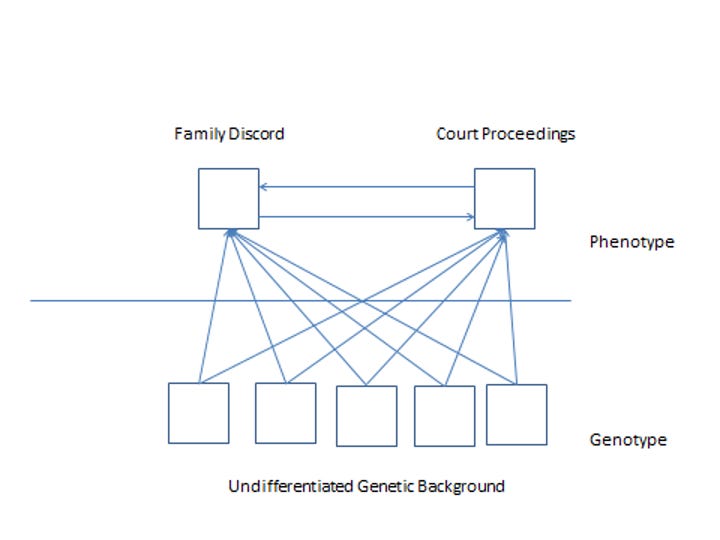 Family Discord

Court Proceedings

Phenotype

Genotype

Undifferentiated Genetic Background